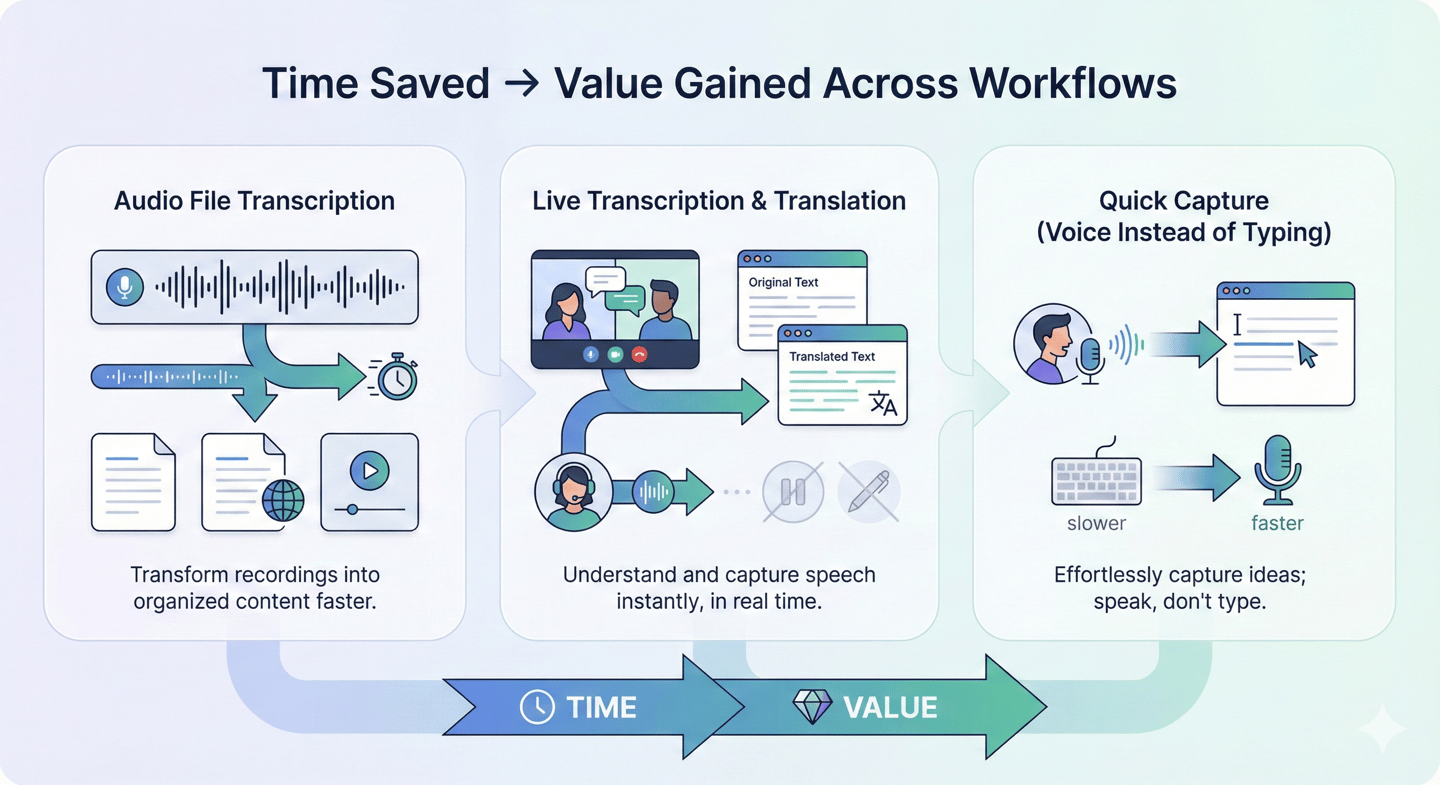 Time Saved → Value Gained Across Workflows

Audio File Transcription

Transform recordings into organized content faster.

Live Transcription & Translation

Original Text

Translated Text

Understand and capture speech instantly, in real time.

Quick Capture (Voice Instead of Typing)

slower

faster

Effortlessly capture ideas; speak, don't type.

TIME

VALUE